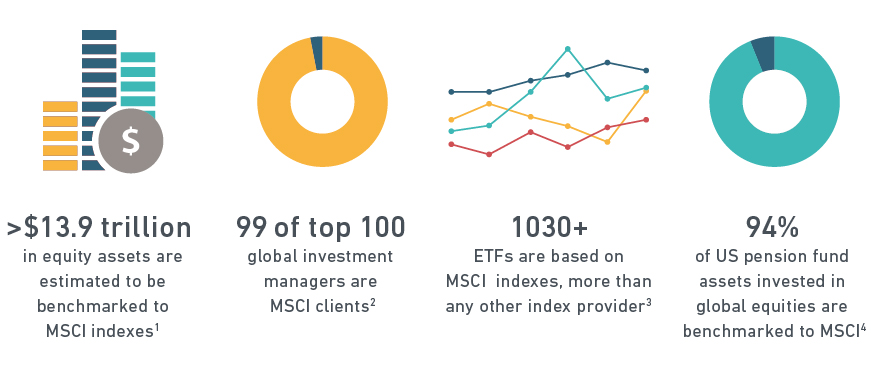 $

>$13.9 trillion
in equity assets are estimated to be benchmarked to MSCI indexes$^1$

99 of top 100
global investment managers are MSCI clients$^2$

1030+
ETFs are based on MSCI indexes, more than any other index provider$^3$

94%
of US pension fund assets invested in global equities are benchmarked to MSCI$^4$